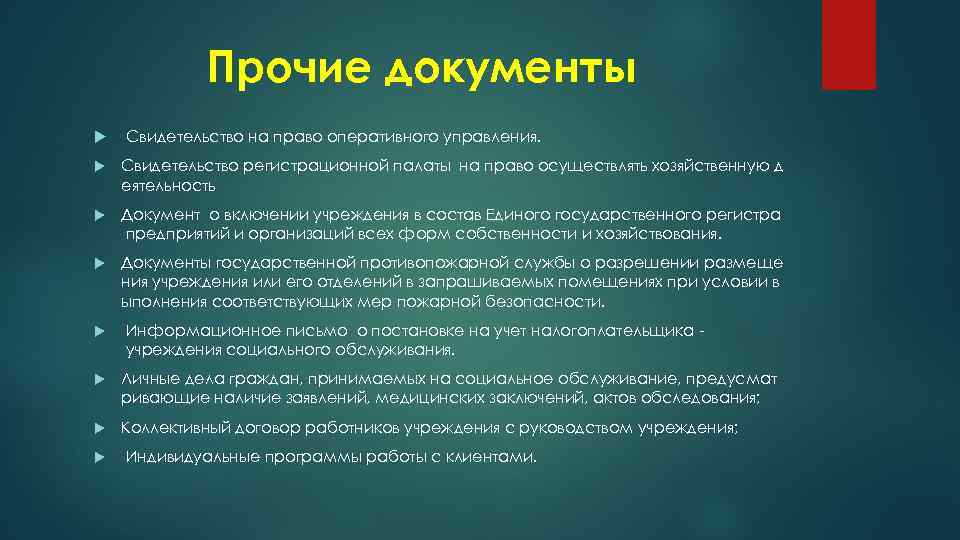 Прочие документы

Свидетельство на право оперативного управления.

Свидетельство регистрационной палаты на право осуществлять хозяйственную д еятельность

Документ о включении учреждения в состав Единого государственного регистра предприятий и организаций всех форм собственности и хозяйствования.

Документы государственной противопожарной службы о разрешении размеще ния учреждения или его отделений в запрашиваемых помещениях при условии в ыполнения соответствующих мер пожарной безопасности.

Информационное письмо о постановке на учет налогоплательщика - учреждения социального обслуживания.

Личные дела граждан, принимаемых на социальное обслуживание, предусмат ривающие наличие заявлений, медицинских заключений, актов обследования;

Коллективный договор работников учреждения с руководством учреждения;

Индивидуальные программы работы с клиентами.